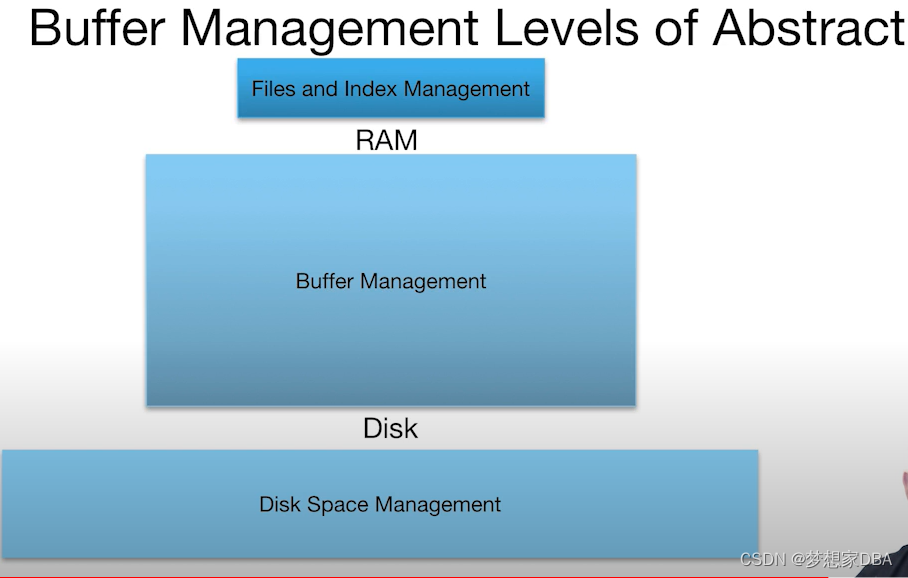 Buffer Management Levels of Abstract

Files and Index Management

RAM

Buffer Management

Disk

Disk Space Management

CSDN @梦想家DBA